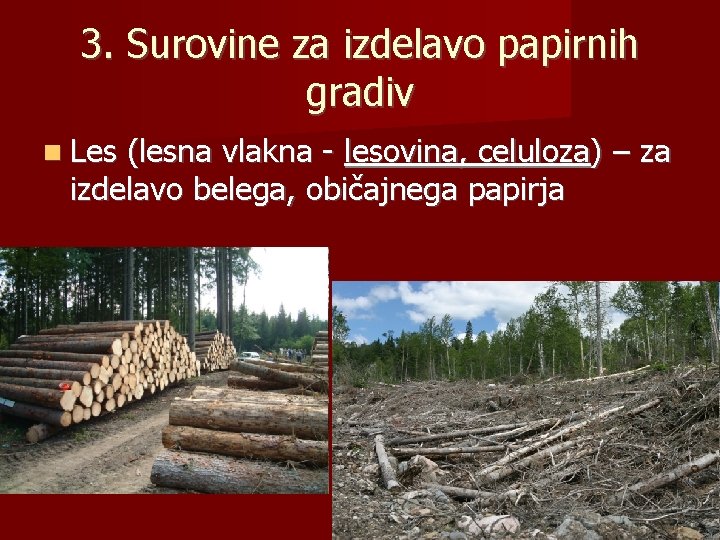 3. Surovine za izdelavo papirnih gradiv

Les (lesna vlakna - lesovina, celuloza) – za izdelavo belega, običajnega papirja